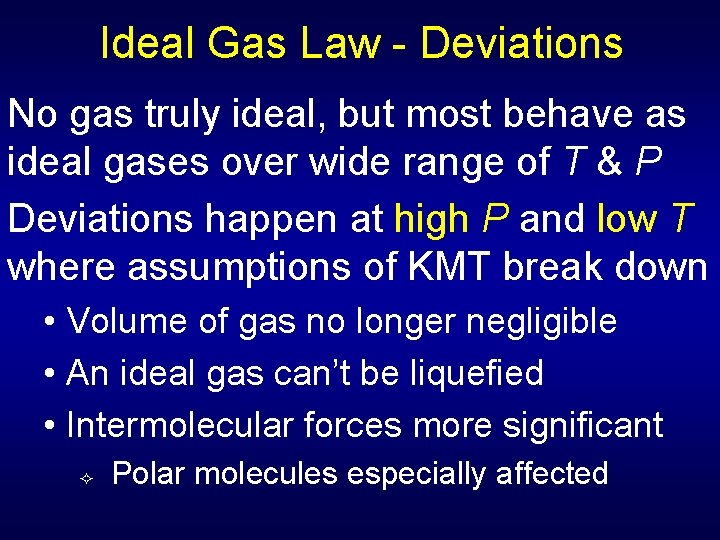 Ideal Gas Law - Deviations

No gas truly ideal, but most behave as ideal gases over wide range of $T$ & $P$

Deviations happen at high $P$ and low $T$ where assumptions of KMT break down

• Volume of gas no longer negligible

• An ideal gas can't be liquefied

• Intermolecular forces more significant

✧ Polar molecules especially affected